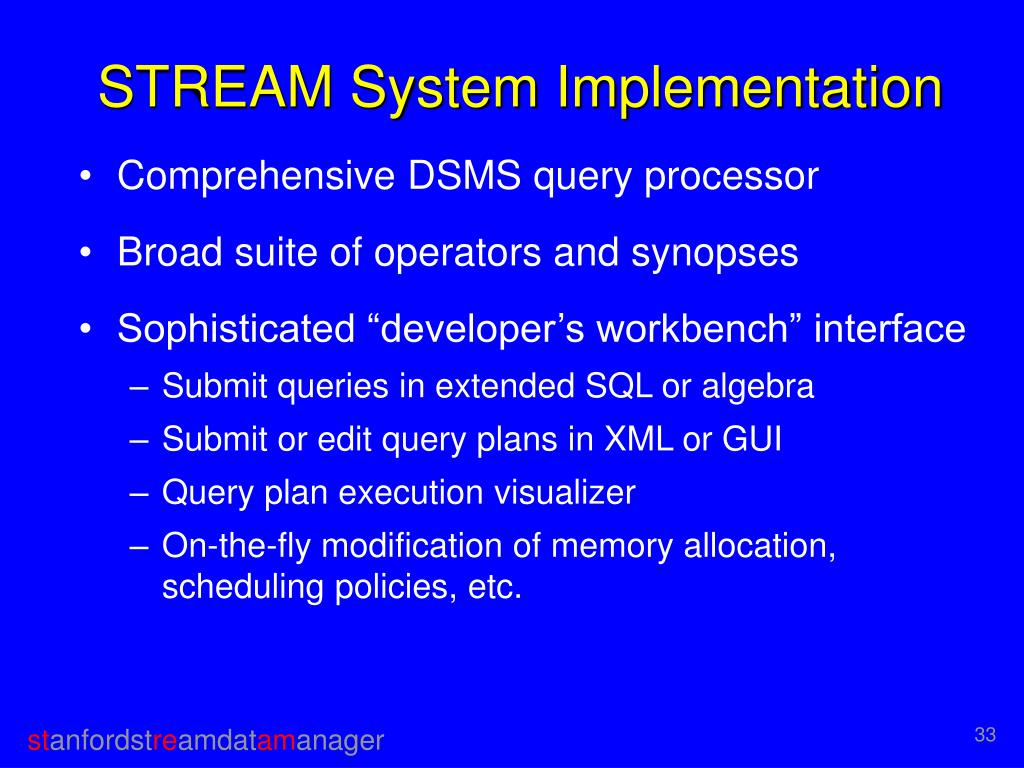 STREAM System Implementation

• Comprehensive DSMS query processor

• Broad suite of operators and synopses

• Sophisticated “developer’s workbench” interface

– Submit queries in extended SQL or algebra

– Submit or edit query plans in XML or GUI

– Query plan execution visualizer

– On-the-fly modification of memory allocation, scheduling policies, etc.

stanfordstreamdatamanager

33